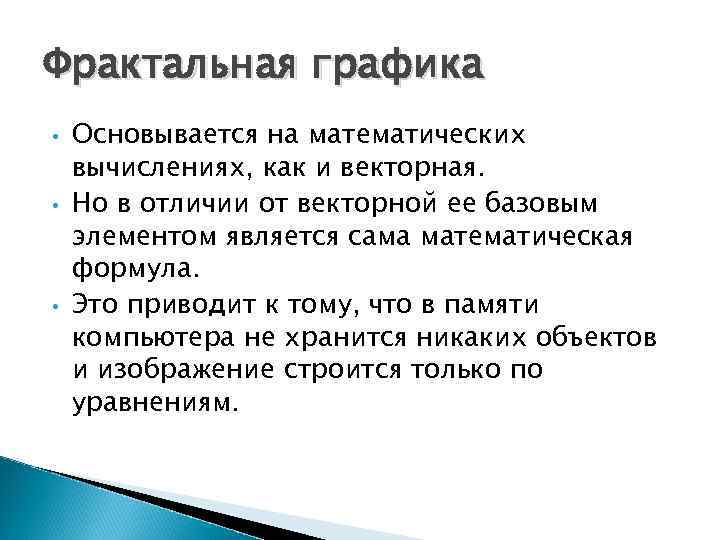 Фрактальная графика

• Основывается на математических вычислениях, как и векторная.
• Но в отличии от векторной ее базовым элементом является сама математическая формула.
• Это приводит к тому, что в памяти компьютера не хранится никаких объектов и изображение строится только по уравнениям.